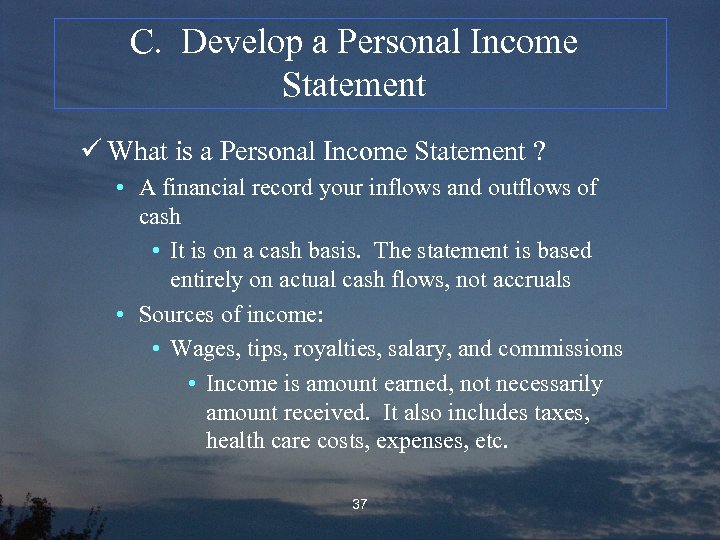 C. Develop a Personal Income Statement

✓ What is a Personal Income Statement ?

• A financial record your inflows and outflows of cash

• It is on a cash basis. The statement is based entirely on actual cash flows, not accruals

• Sources of income:

• Wages, tips, royalties, salary, and commissions

• Income is amount earned, not necessarily amount received. It also includes taxes, health care costs, expenses, etc.

37